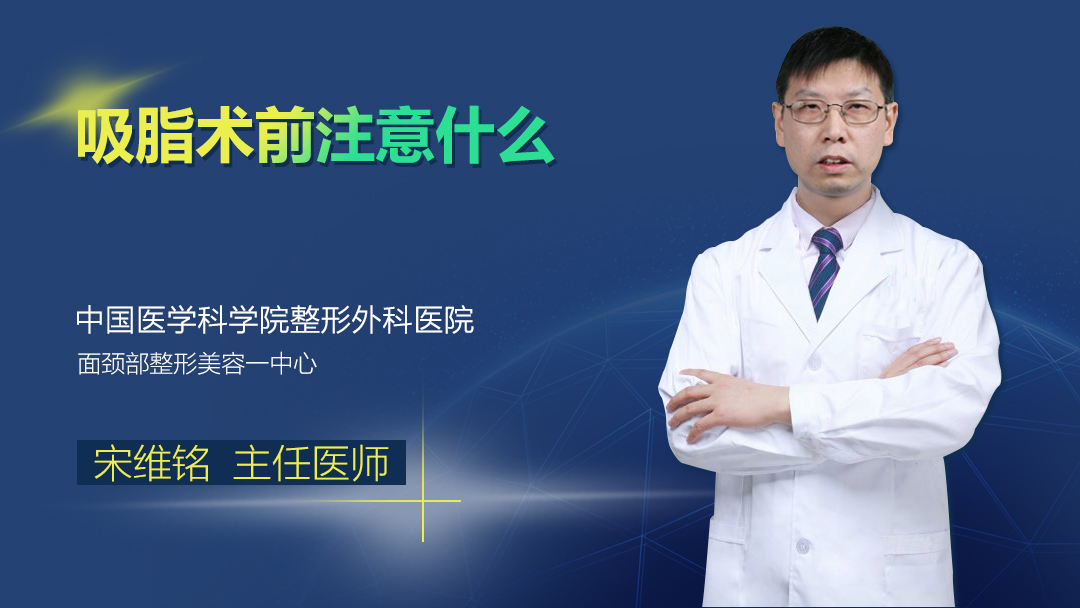 吸脂术前注意什么

中国医学科学院整形外科医院

面颈部整形美容一中心

宋维铭 主任医师